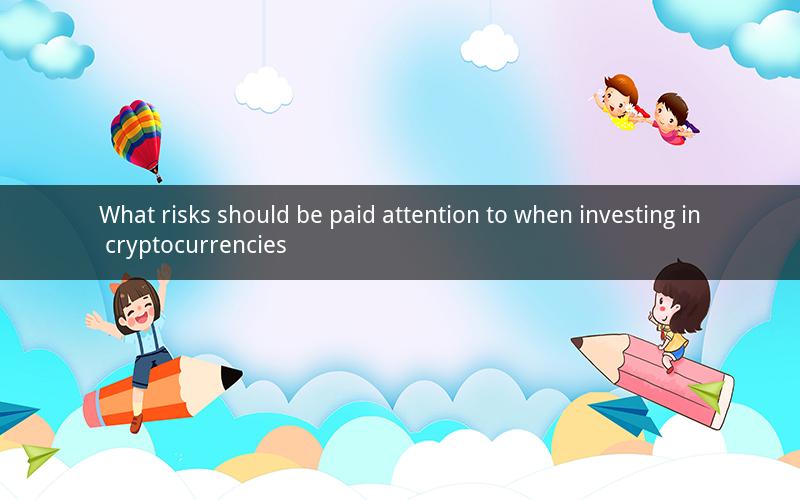 What risks should be paid attention to when investing in cryptocurrencies